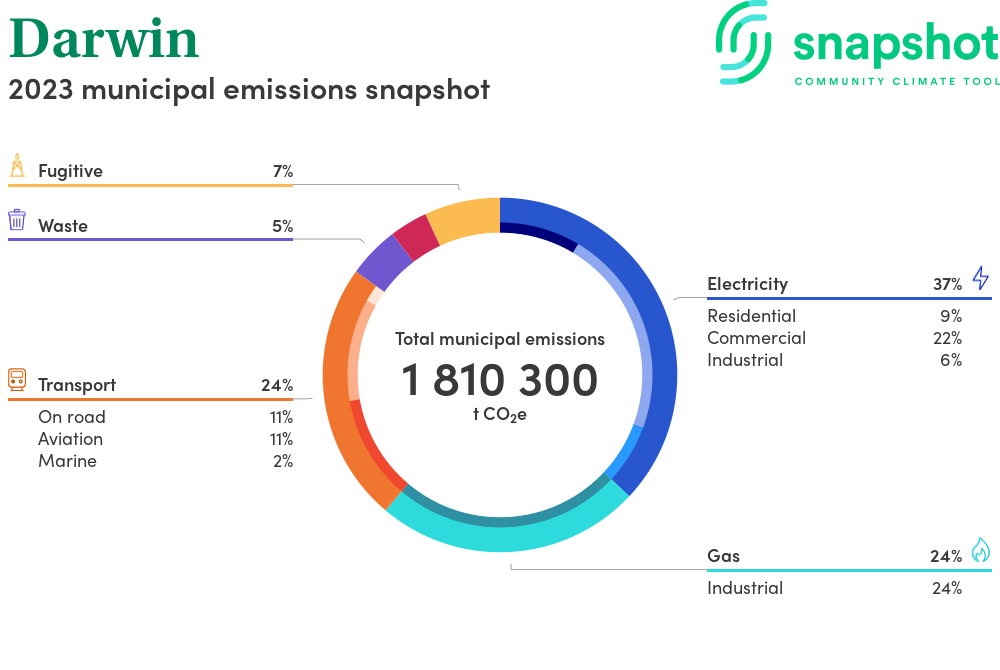 Darwin
2023 municipal emissions snapshot

snapshot
COMMUNITY CLIMATE TOOL

Fugitive 7%

Waste 5%

Transport 24%
On road 11%
Aviation 11%
Marine 2%

Total municipal emissions
1 810 300
t $CO_2e$

Electricity 37%
Residential 9%
Commercial 22%
Industrial 6%

Gas 24%
Industrial 24%